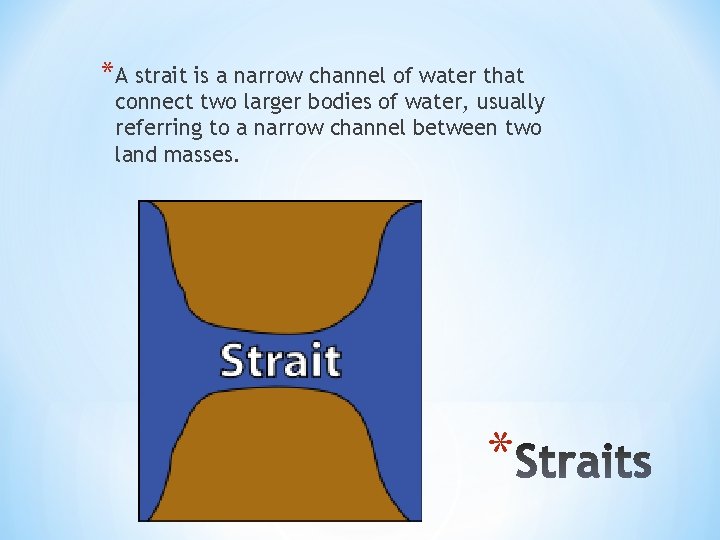 *A strait is a narrow channel of water that connect two larger bodies of water, usually referring to a narrow channel between two land masses.

Strait

*Straits